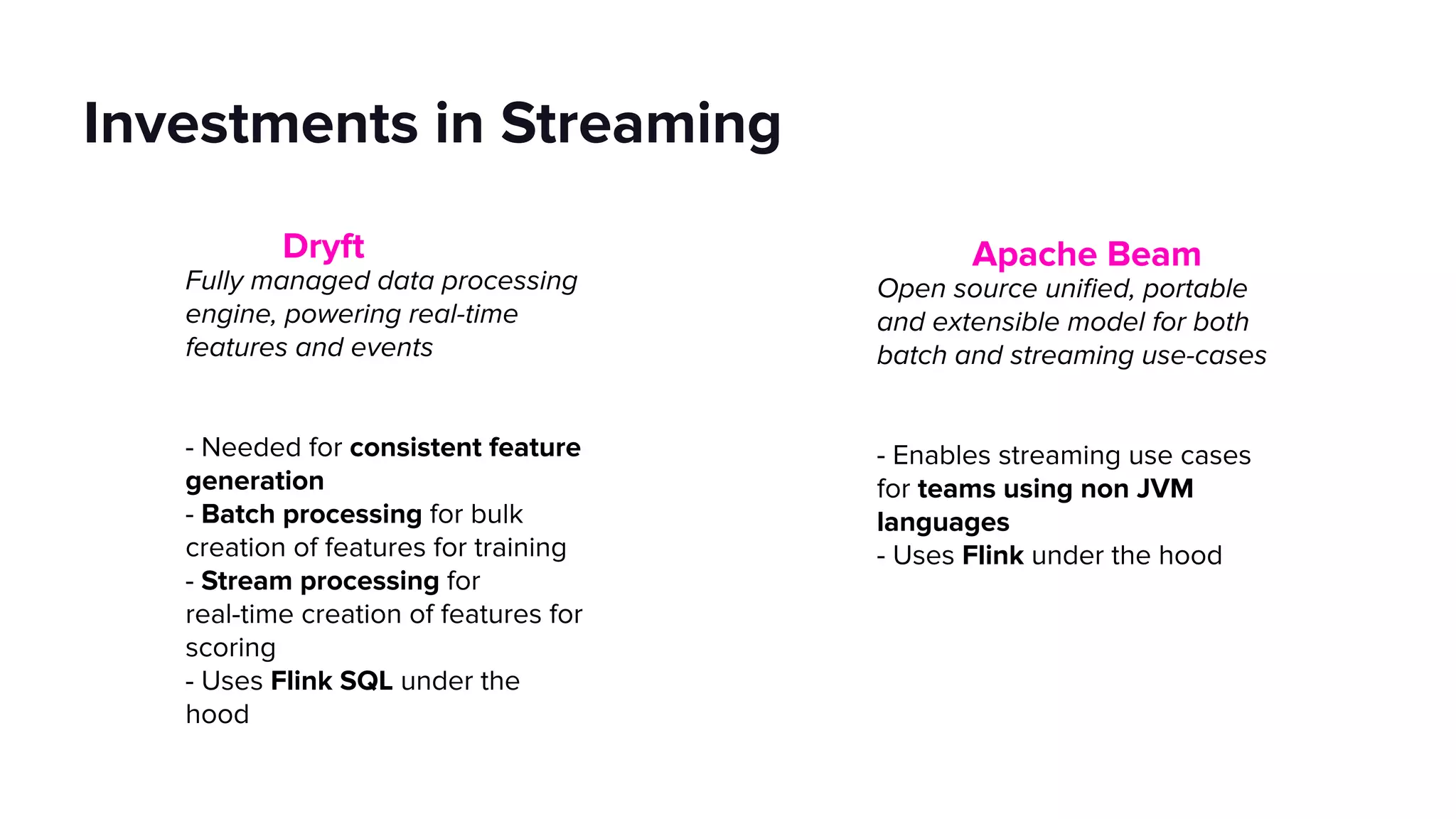 Investments in Streaming

Dryft
Fully managed data processing engine, powering real-time features and events

- Needed for consistent feature generation
- Batch processing for bulk creation of features for training
- Stream processing for real-time creation of features for scoring
- Uses Flink SQL under the hood

Apache Beam
Open source unified, portable and extensible model for both batch and streaming use-cases

- Enables streaming use cases for teams using non JVM languages
- Uses Flink under the hood